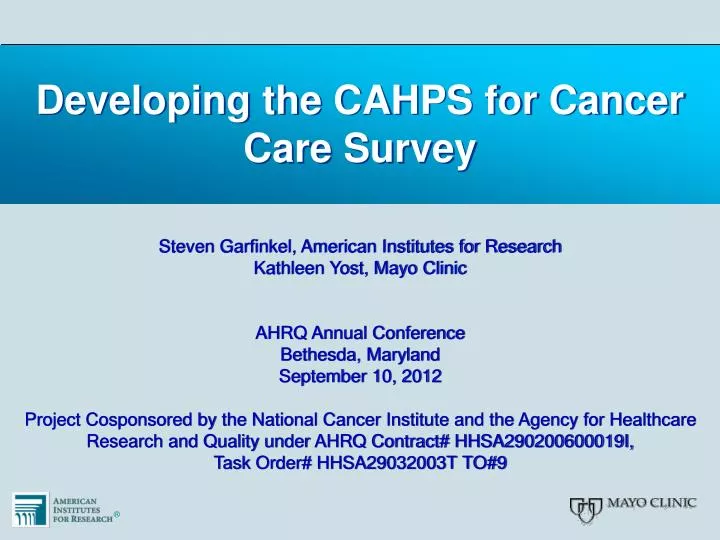 Developing the CAHPS for Cancer Care Survey

Steven Garfinkel, American Institutes for Research
Kathleen Yost, Mayo Clinic

AHRQ Annual Conference
Bethesda, Maryland
September 10, 2012

Project Cosponsored by the National Cancer Institute and the Agency for Healthcare Research and Quality under AHRQ Contract# HHSA290200600019I, Task Order# HHSA29032003T TO#9

AMERICAN INSTITUTES FOR RESEARCH®

MAYO CLINIC